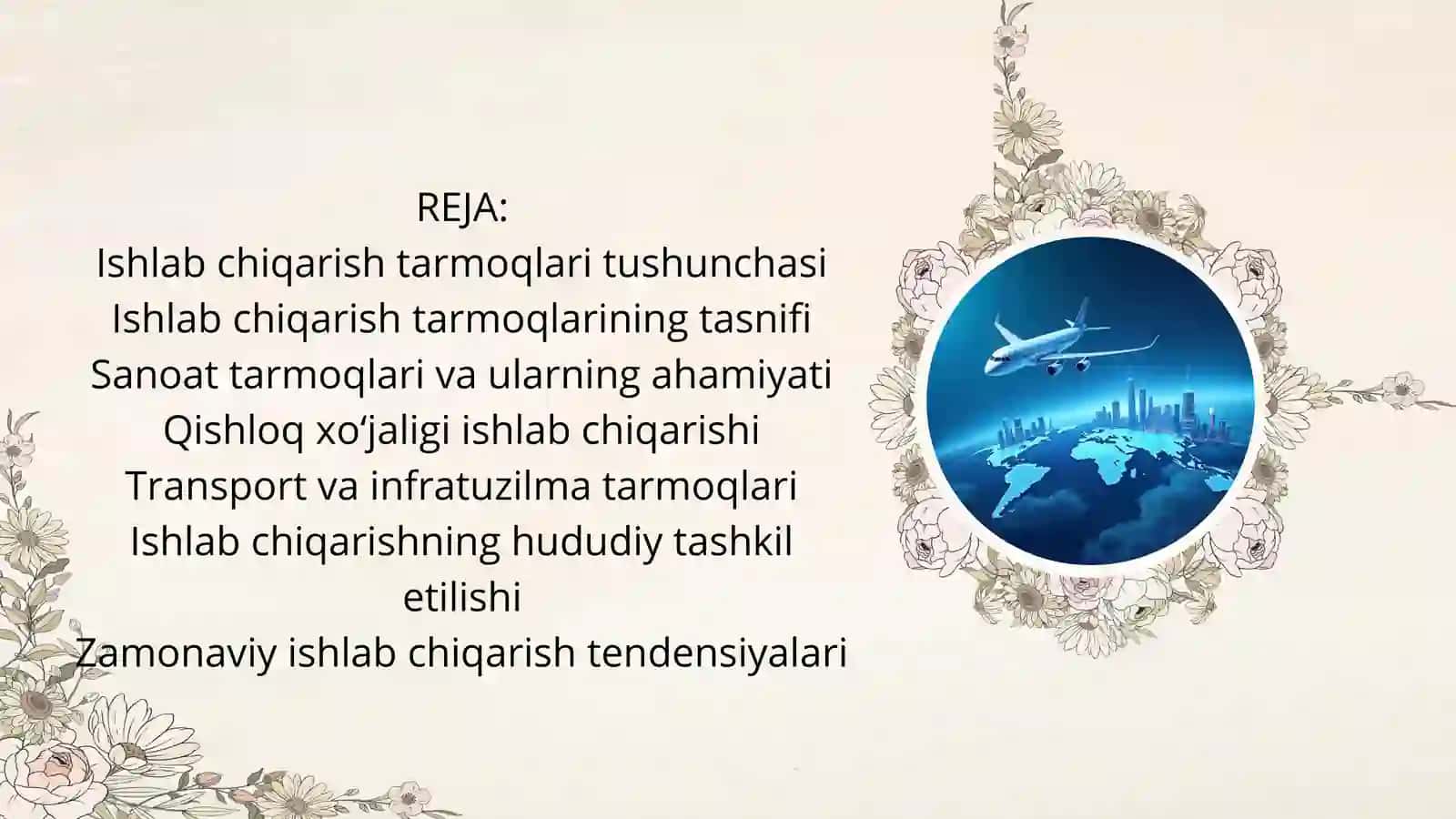 REJA:
Ishlab chiqarish tarmoqlari tushunchasi
Ishlab chiqarish tarmoqlarining tasnifi
Sanoat tarmoqlari va ularning ahamiyati
Qishloq xo‘jaligi ishlab chiqarishi
Transport va infratuzilma tarmoqlari
Ishlab chiqarishning hududiy tashkil etilishi
Zamonaviy ishlab chiqarish tendensiyalari